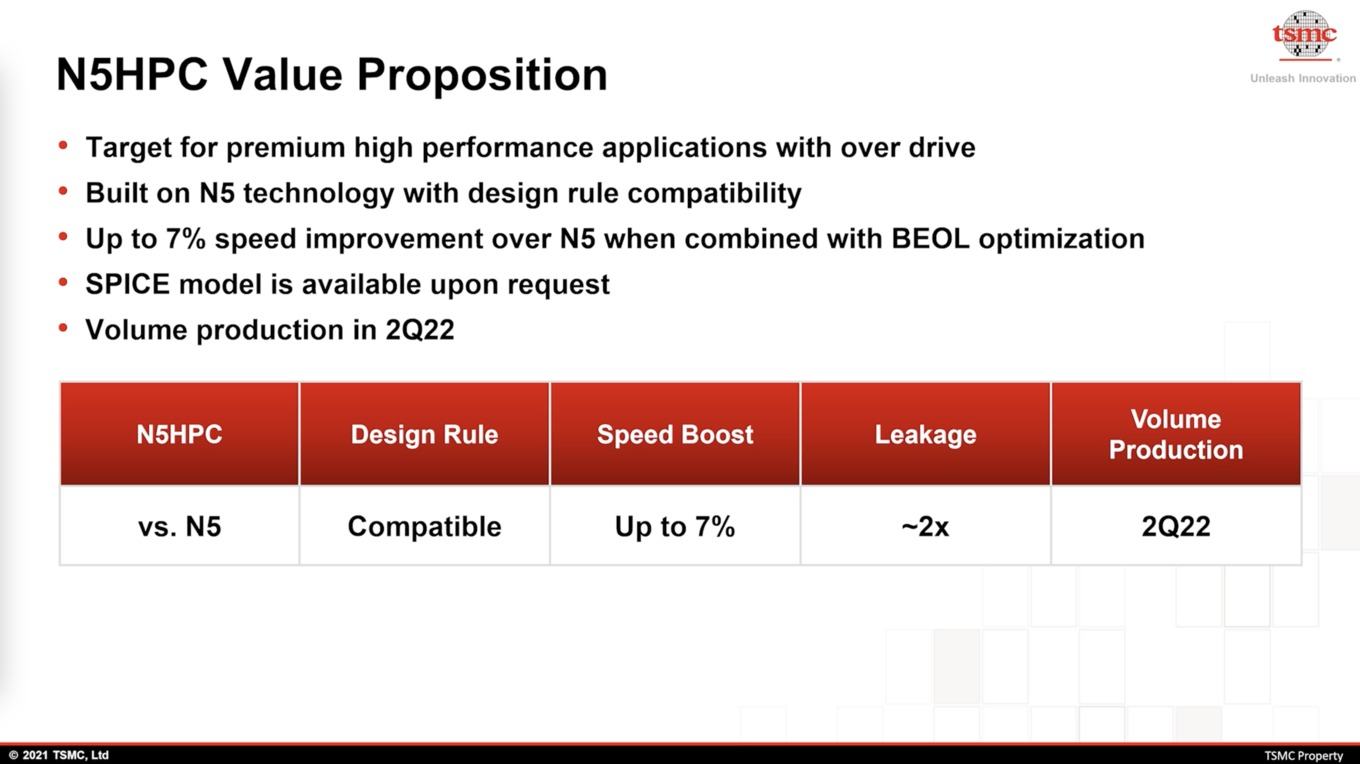 tsmc
Unleash Innovation

N5HPC Value Proposition

• Target for premium high performance applications with over drive
• Built on N5 technology with design rule compatibility
• Up to 7% speed improvement over N5 when combined with BEOL optimization
• SPICE model is available upon request
• Volume production in 2Q22

| N5HPC | Design Rule | Speed Boost | Leakage | Volume Production |
|---|---|---|---|---|
| vs. N5 | Compatible | Up to 7% | ~2x | 2Q22 |

© 2021 TSMC, Ltd
TSMC Property